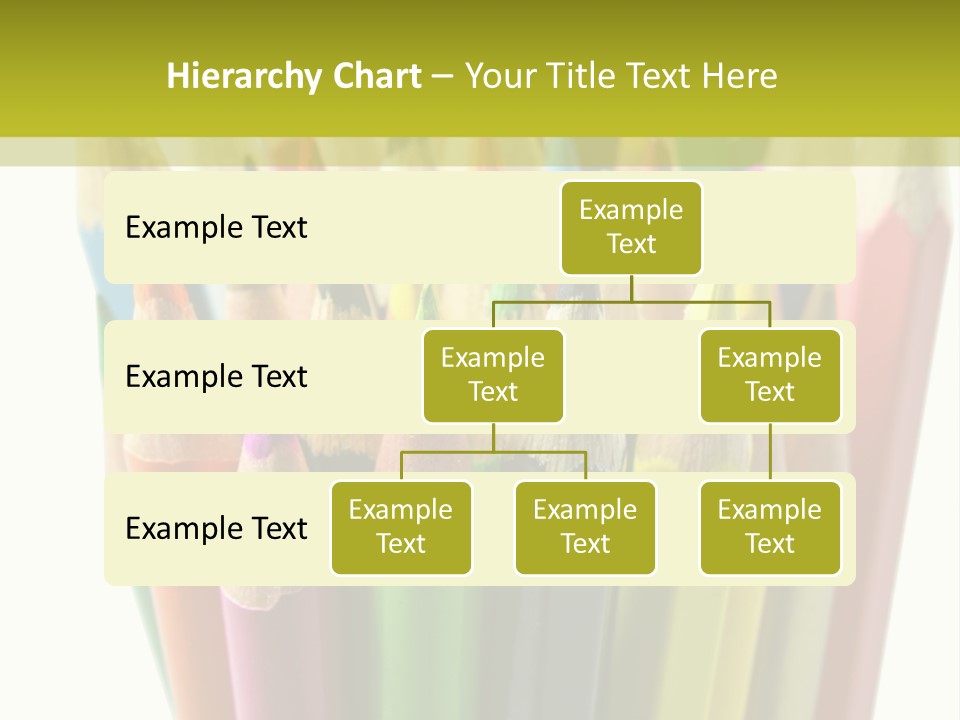 Hierarchy Chart – Your Title Text Here

Example Text

Example Text

Example Text

Example Text

Example Text

Example Text

Example Text

Example Text

Example Text